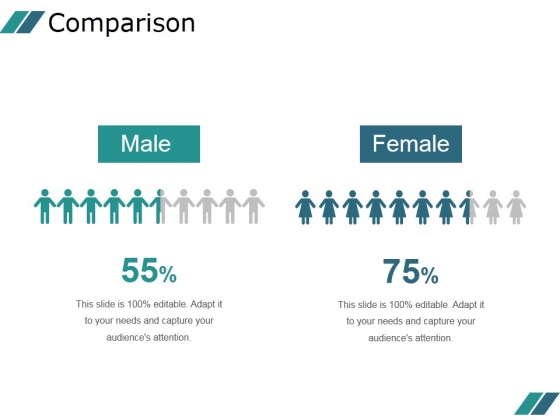 Comparison

Male

55%

This slide is 100% editable. Adapt it to your needs and capture your audience's attention.

Female

75%

This slide is 100% editable. Adapt it to your needs and capture your audience's attention.